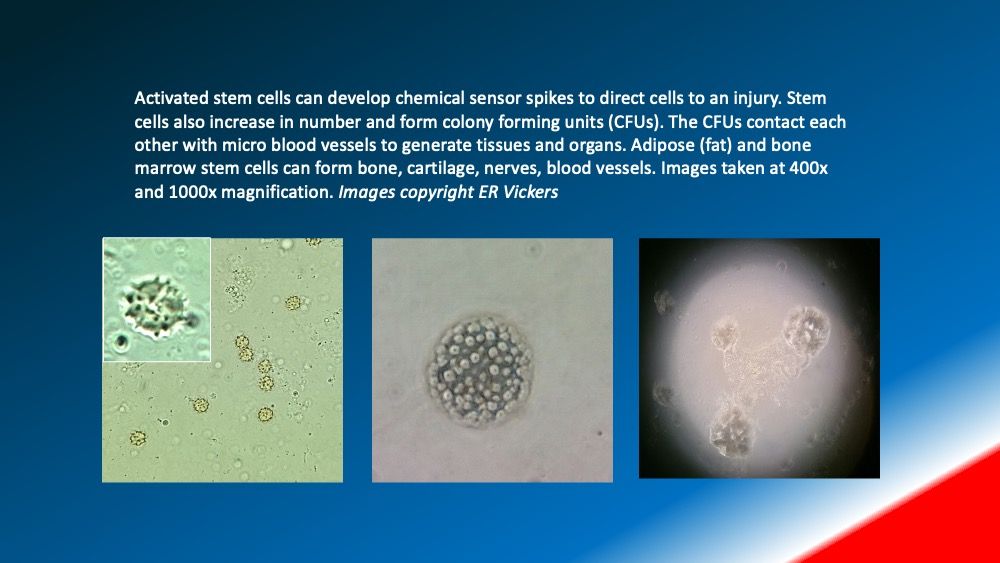 Activated stem cells can develop chemical sensor spikes to direct cells to an injury. Stem cells also increase in number and form colony forming units (CFUs). The CFUs contact each other with micro blood vessels to generate tissues and organs. Adipose (fat) and bone marrow stem cells can form bone, cartilage, nerves, blood vessels. Images taken at 400x and 1000x magnification. Images copyright ER Vickers